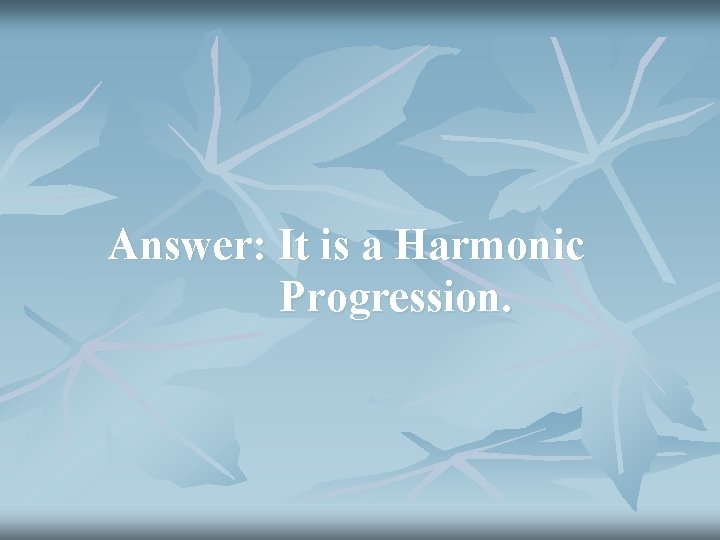 Answer: It is a Harmonic Progression.